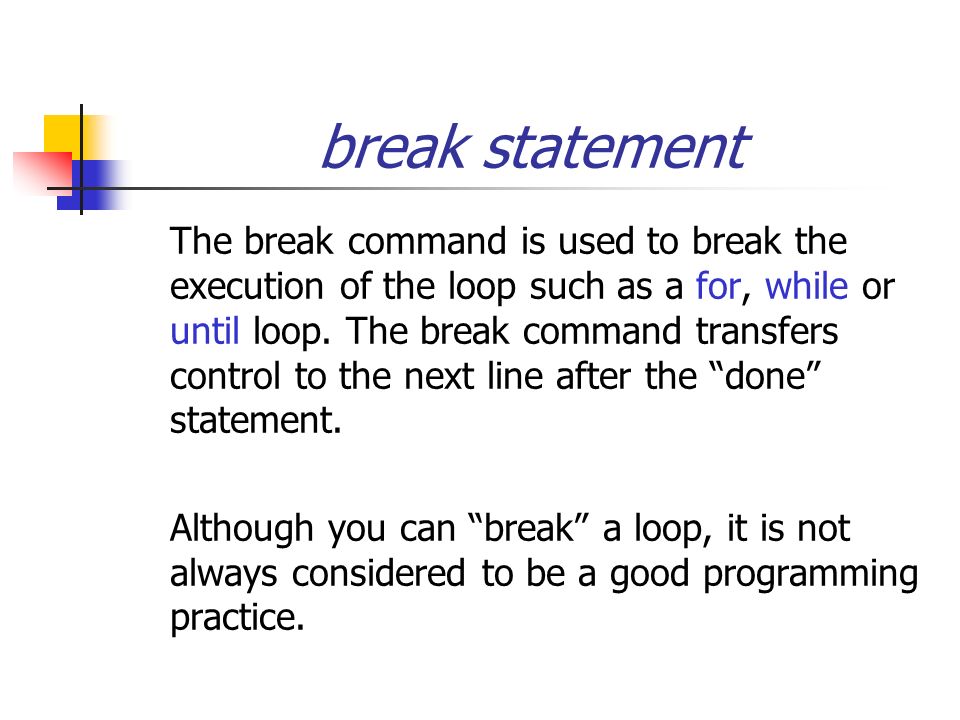 break statement

The break command is used to break the execution of the loop such as a for, while or until loop. The break command transfers control to the next line after the “done” statement.

Although you can “break” a loop, it is not always considered to be a good programming practice.